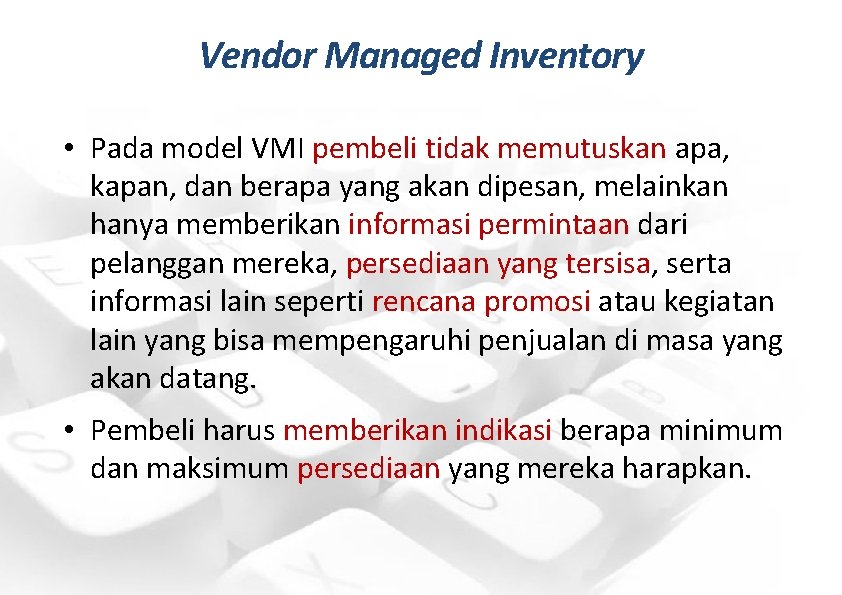 Vendor Managed Inventory

• Pada model VMI pembeli tidak memutuskan apa, kapan, dan berapa yang akan dipesan, melainkan hanya memberikan informasi permintaan dari pelanggan mereka, persediaan yang tersisa, serta informasi lain seperti rencana promosi atau kegiatan lain yang bisa mempengaruhi penjualan di masa yang akan datang.

• Pembeli harus memberikan indikasi berapa minimum dan maksimum persediaan yang mereka harapkan.